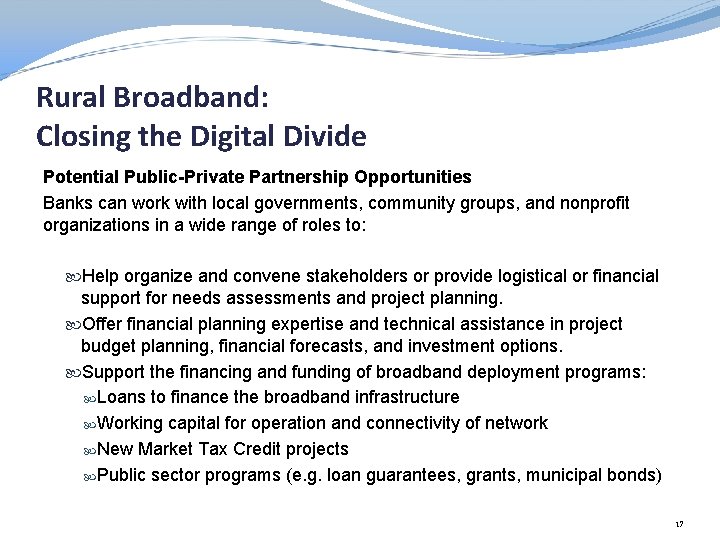 Rural Broadband:
Closing the Digital Divide

Potential Public-Private Partnership Opportunities

Banks can work with local governments, community groups, and nonprofit organizations in a wide range of roles to:

Help organize and convene stakeholders or provide logistical or financial support for needs assessments and project planning.

Offer financial planning expertise and technical assistance in project budget planning, financial forecasts, and investment options.

Support the financing and funding of broadband deployment programs:

Loans to finance the broadband infrastructure

Working capital for operation and connectivity of network

New Market Tax Credit projects

Public sector programs (e.g. loan guarantees, grants, municipal bonds)

17